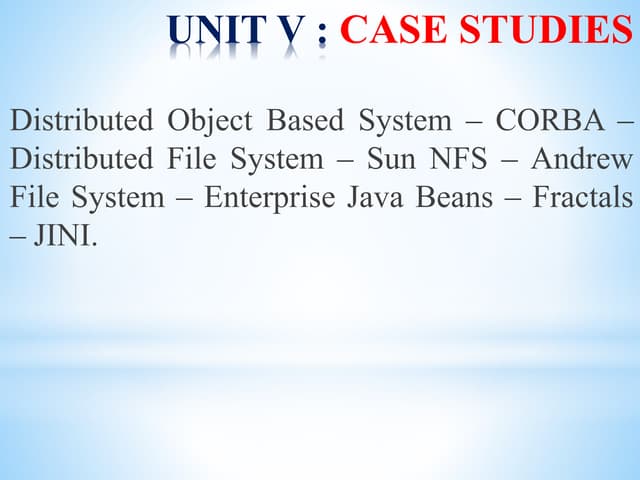 UNIT V : CASE STUDIES

Distributed Object Based System – CORBA – Distributed File System – Sun NFS – Andrew File System – Enterprise Java Beans – Fractals – JINI.